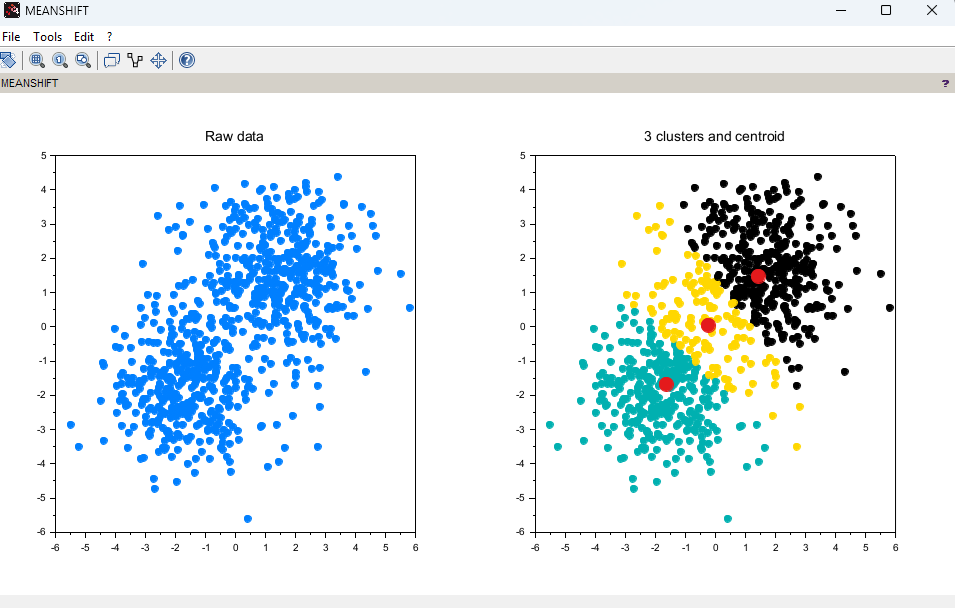 MEANSHIFT

File Tools Edit ?

MEANSHIFT

?

Raw data

5
4
3
2
1
0
-1
-2
-3
-4
-5
-6

-6 -5 -4 -3 -2 -1 0 1 2 3 4 5 6

3 clusters and centroid

5
4
3
2
1
0
-1
-2
-3
-4
-5
-6

-6 -5 -4 -3 -2 -1 0 1 2 3 4 5 6